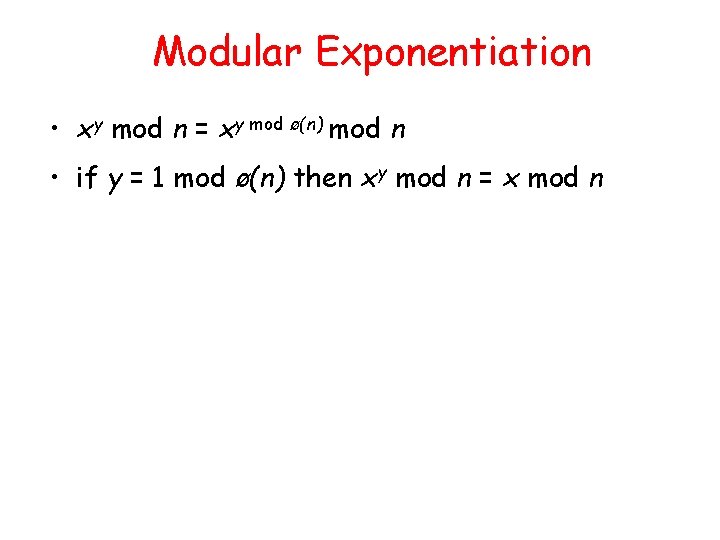 Modular Exponentiation

• $x^y \bmod n = x^{y \bmod ø(n)} \bmod n$

• if $y = 1 \bmod ø(n)$ then $x^y \bmod n = x \bmod n$